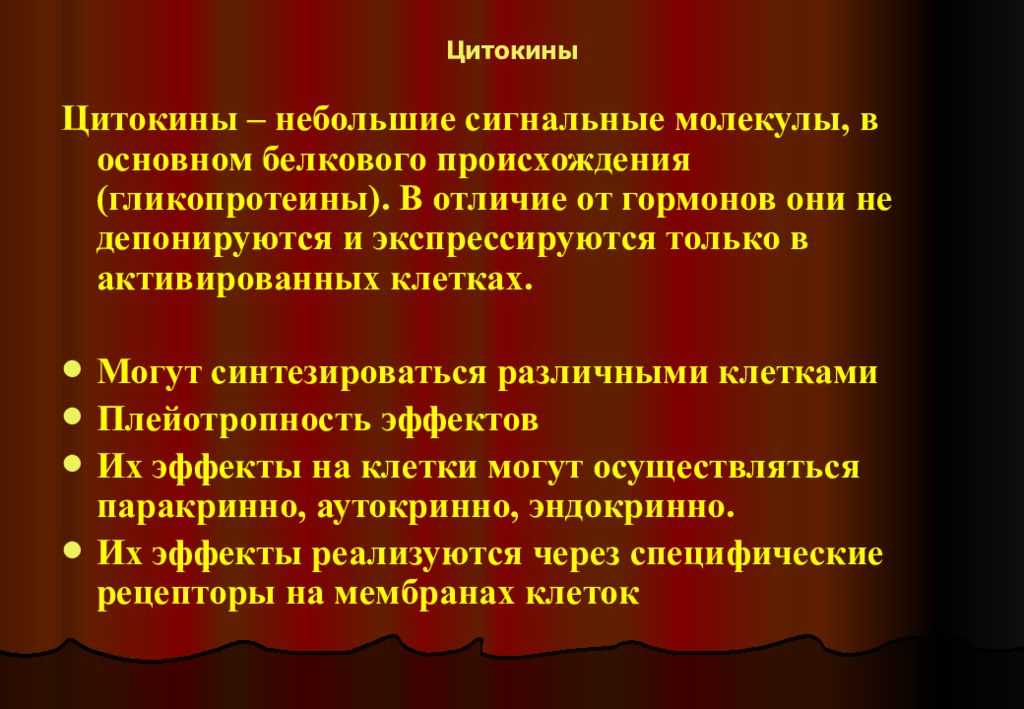 Цитокины

Цитокины – небольшие сигнальные молекулы, в основном белкового происхождения (гликопротеины). В отличие от гормонов они не депонируются и экспрессируются только в активированных клетках.

- Могут синтезироваться различными клетками
- Плейотропность эффектов
- Их эффекты на клетки могут осуществляться паракринно, аутокринно, эндокринно.
- Их эффекты реализуются через специфические рецепторы на мембранах клеток